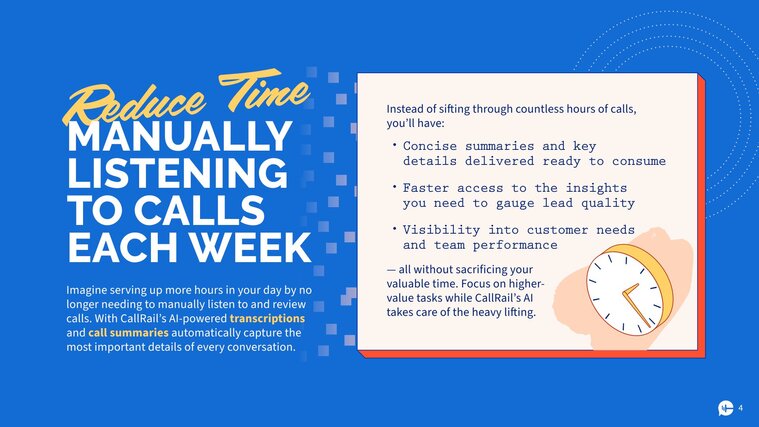 Reduce Time
MANUALLY LISTENING TO CALLS EACH WEEK

Imagine serving up more hours in your day by no longer needing to manually listen to and review calls. With CallRail's AI-powered transcriptions and call summaries automatically capture the most important details of every conversation.

Instead of sifting through countless hours of calls, you'll have:

• Concise summaries and key details delivered ready to consume

• Faster access to the insights you need to gauge lead quality

• Visibility into customer needs and team performance

— all without sacrificing your valuable time. Focus on higher-value tasks while CallRail's AI takes care of the heavy lifting.

4